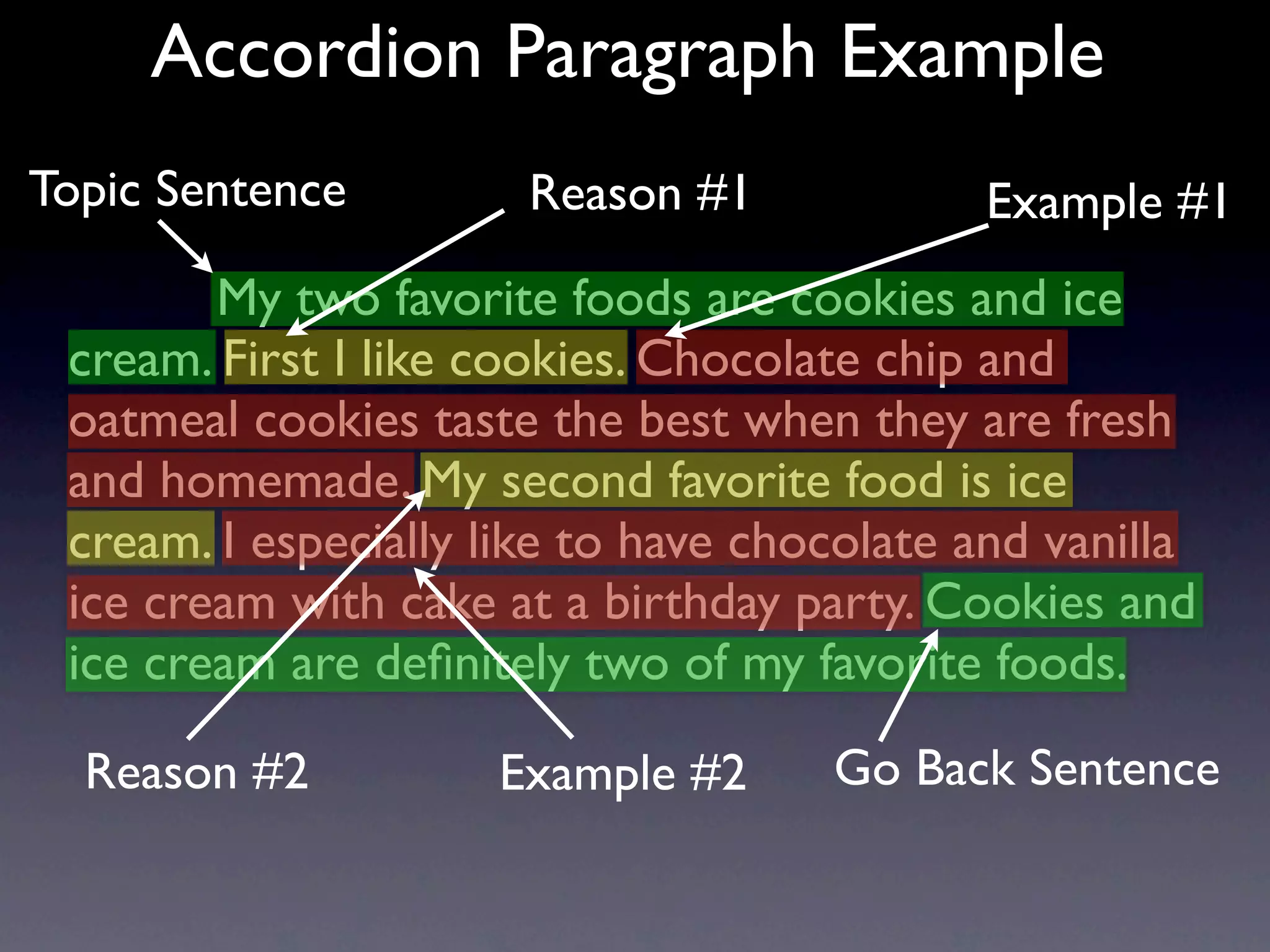 Accordion Paragraph Example

Topic Sentence

Reason #1

Example #1

My two favorite foods are cookies and ice cream. First I like cookies. Chocolate chip and oatmeal cookies taste the best when they are fresh and homemade. My second favorite food is ice cream. I especially like to have chocolate and vanilla ice cream with cake at a birthday party. Cookies and ice cream are definitely two of my favorite foods.

Reason #2

Example #2

Go Back Sentence